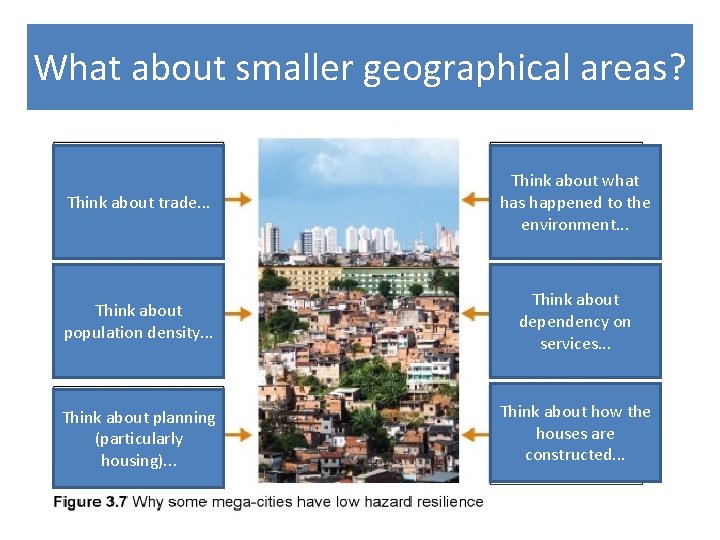 What about smaller geographical areas?

Think about trade...

Think about population density...

Think about planning (particularly housing)...

Think about what has happened to the environment...

Think about dependency on services...

Think about how the houses are constructed...

Figure 3.7 Why some mega-cities have low hazard resilience